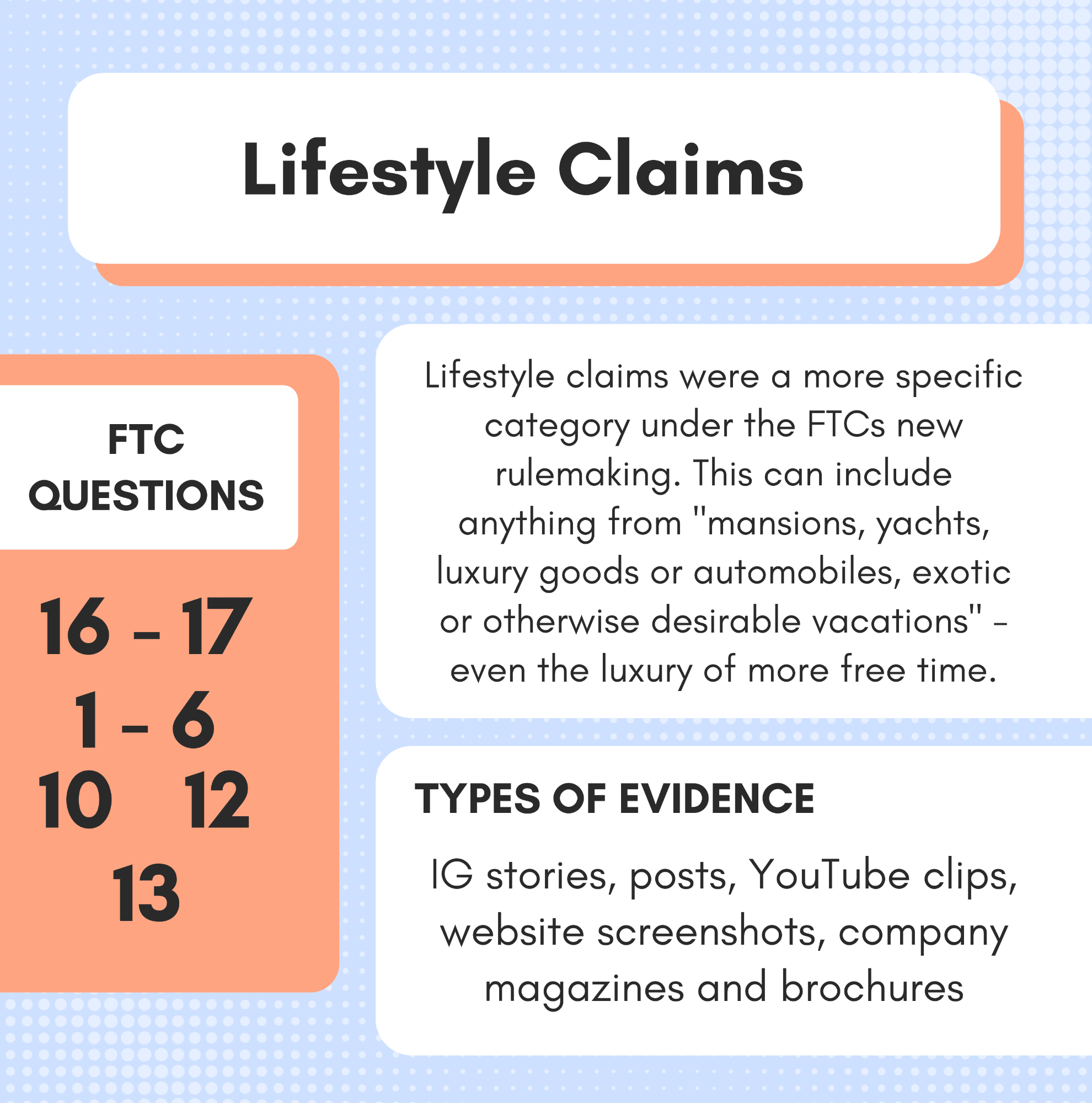 Lifestyle Claims

FTC QUESTIONS

16 - 17
1 - 6
10 12
13

Lifestyle claims were a more specific category under the FTCs new rulemaking. This can include anything from "mansions, yachts, luxury goods or automobiles, exotic or otherwise desirable vacations" - even the luxury of more free time.

TYPES OF EVIDENCE

IG stories, posts, YouTube clips, website screenshots, company magazines and brochures